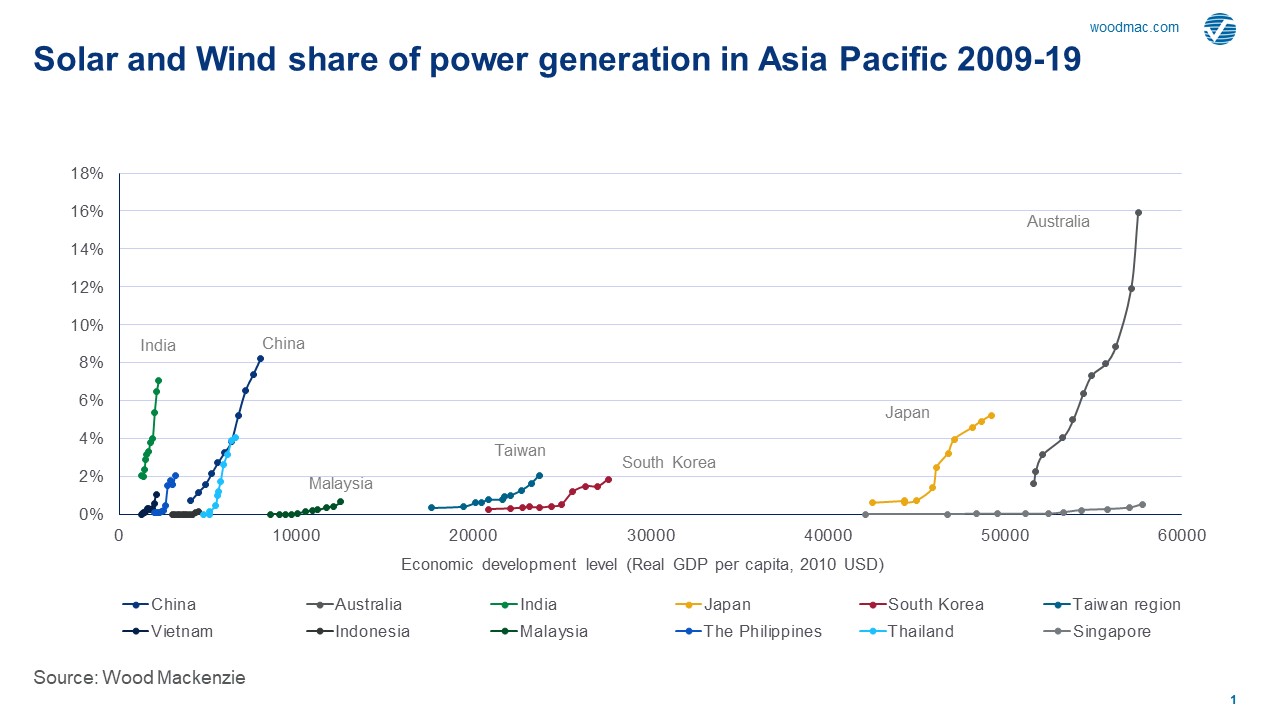 woodmac.com

Solar and Wind share of power generation in Asia Pacific 2009-19

18%
16%
14%
12%
10%
8%
6%
4%
2%
0%

India
China
Malaysia
Taiwan
South Korea
Japan
Australia

0
10000
20000
30000
40000
50000
60000

Economic development level (Real GDP per capita, 2010 USD)

China
Australia
India
Japan
South Korea
Taiwan region
Vietnam
Indonesia
Malaysia
The Philippines
Thailand
Singapore

Source: Wood Mackenzie

1